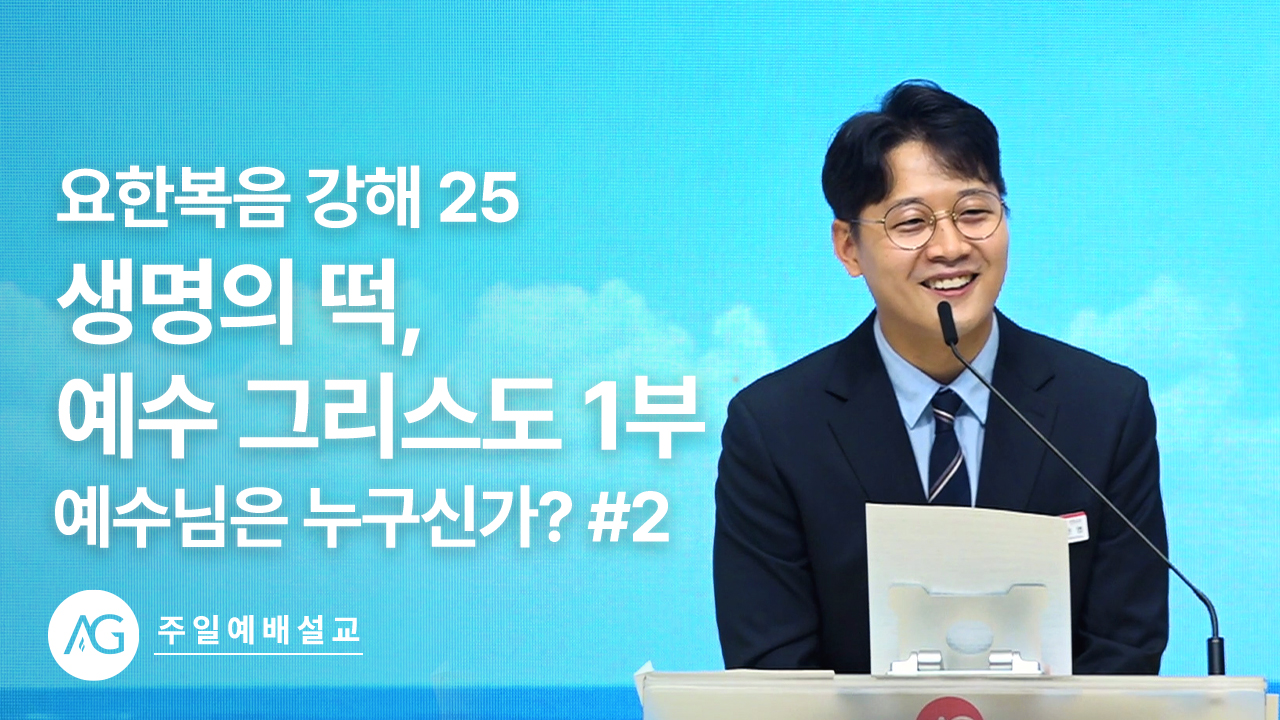 요한복음 강해 25
생명의 떡,
예수 그리스도 1부
예수님은 누구신가? #2

AG
주일예배설교